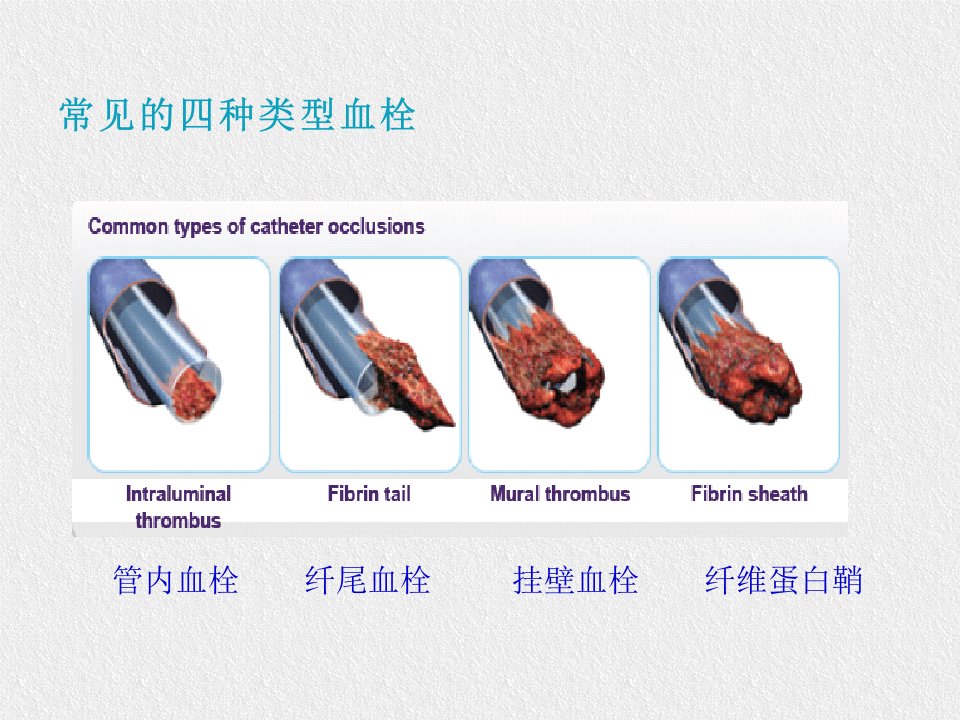 常见的四种类型血栓

Common types of catheter occlusions

Intraluminal thrombus

Fibrin tail

Mural thrombus

Fibrin sheath

管内血栓 纤尾血栓 挂壁血栓 纤维蛋白鞘